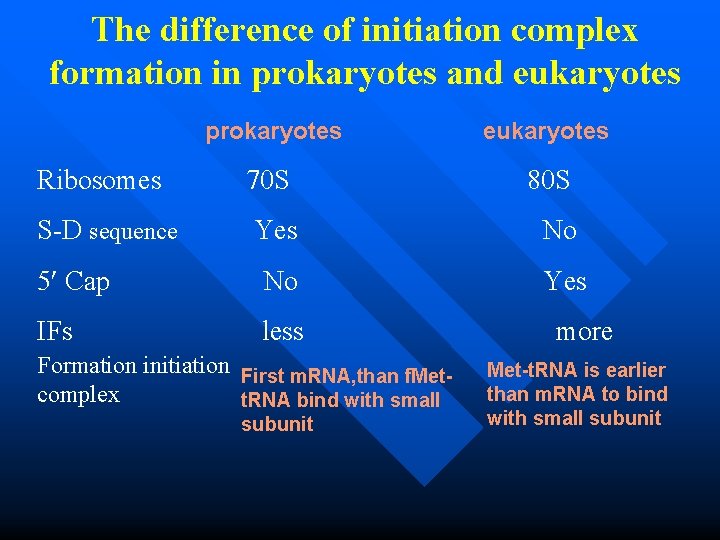 The difference of initiation complex formation in prokaryotes and eukaryotes

| | prokaryotes | eukaryotes |
|---|---|---|
| Ribosomes | 70S | 80S |
| S-D sequence | Yes | No |
| 5′ Cap | No | Yes |
| IFs | less | more |
| Formation initiation complex | First mRNA,than fMet-tRNA bind with small subunit | Met-tRNA is earlier than mRNA to bind with small subunit |